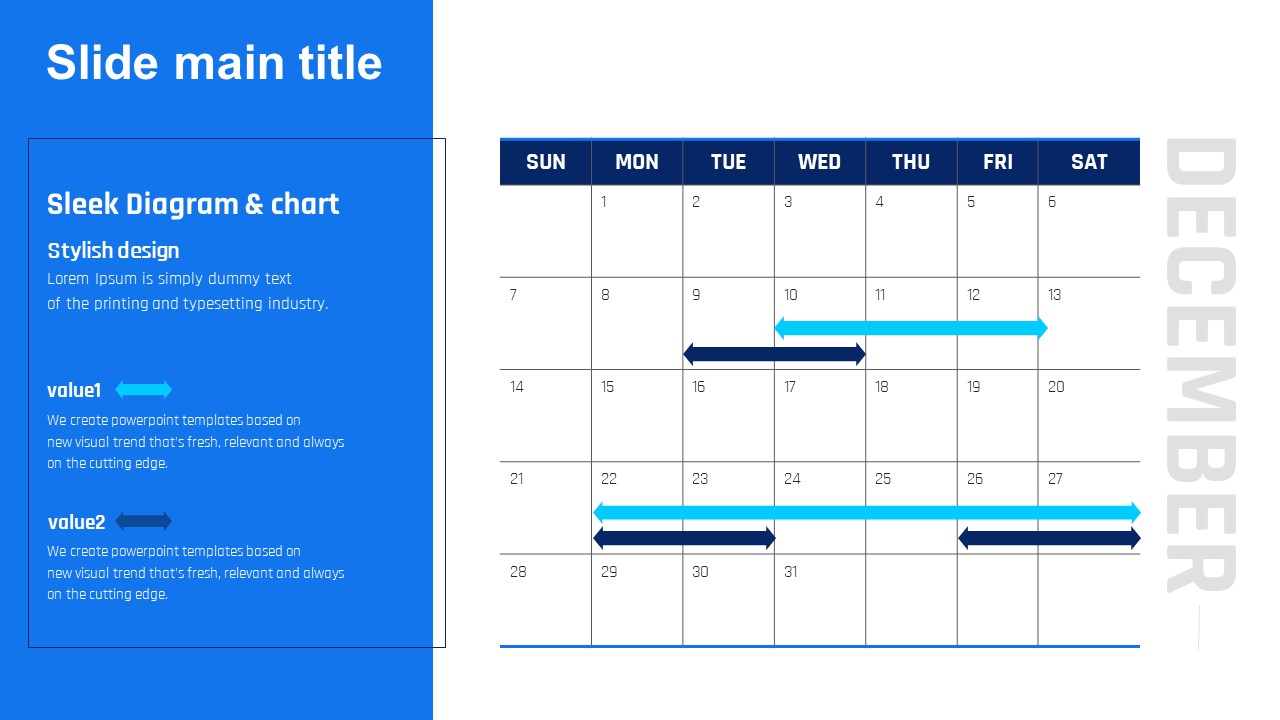 Slide main title

Sleek Diagram & chart

Stylish design

Lorem Ipsum is simply dummy text of the printing and typesetting industry.

value1

We create powerpoint templates based on new visual trend that's fresh, relevant and always on the cutting edge.

value2

We create powerpoint templates based on new visual trend that's fresh, relevant and always on the cutting edge.

| SUN | MON | TUE | WED | THU | FRI | SAT |
|---|---|---|---|---|---|---|
| | 1 | 2 | 3 | 4 | 5 | 6 |
| 7 | 8 | 9 | 10 | 11 | 12 | 13 |
| 14 | 15 | 16 | 17 | 18 | 19 | 20 |
| 21 | 22 | 23 | 24 | 25 | 26 | 27 |
| 28 | 29 | 30 | 31 | | | |

DECEMBER